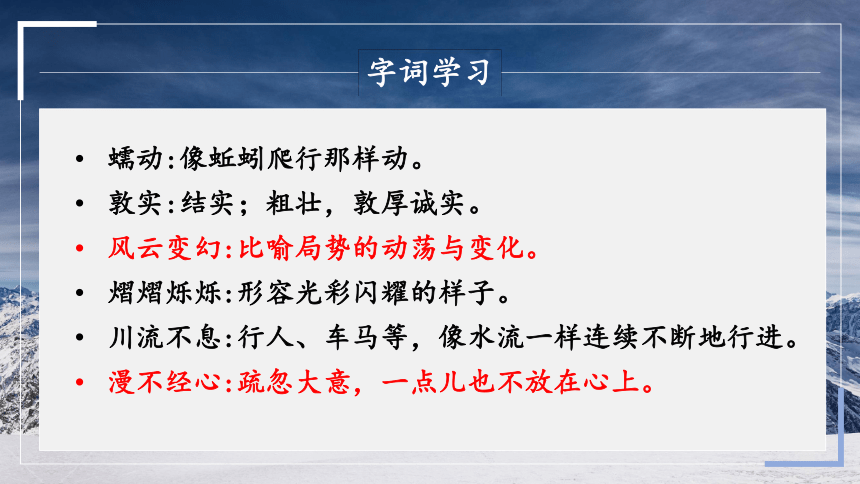 字词学习

• 蠕动:像蚯蚓爬行那样动。
• 敦实:结实；粗壮，敦厚诚实。
• 风云变幻:比喻局势的动荡与变化。
• 熠熠烁烁:形容光彩闪耀的样子。
• 川流不息:行人、车马等，像水流一样连续不断地行进。
• 漫不经心:疏忽大意，一点儿也不放在心上。